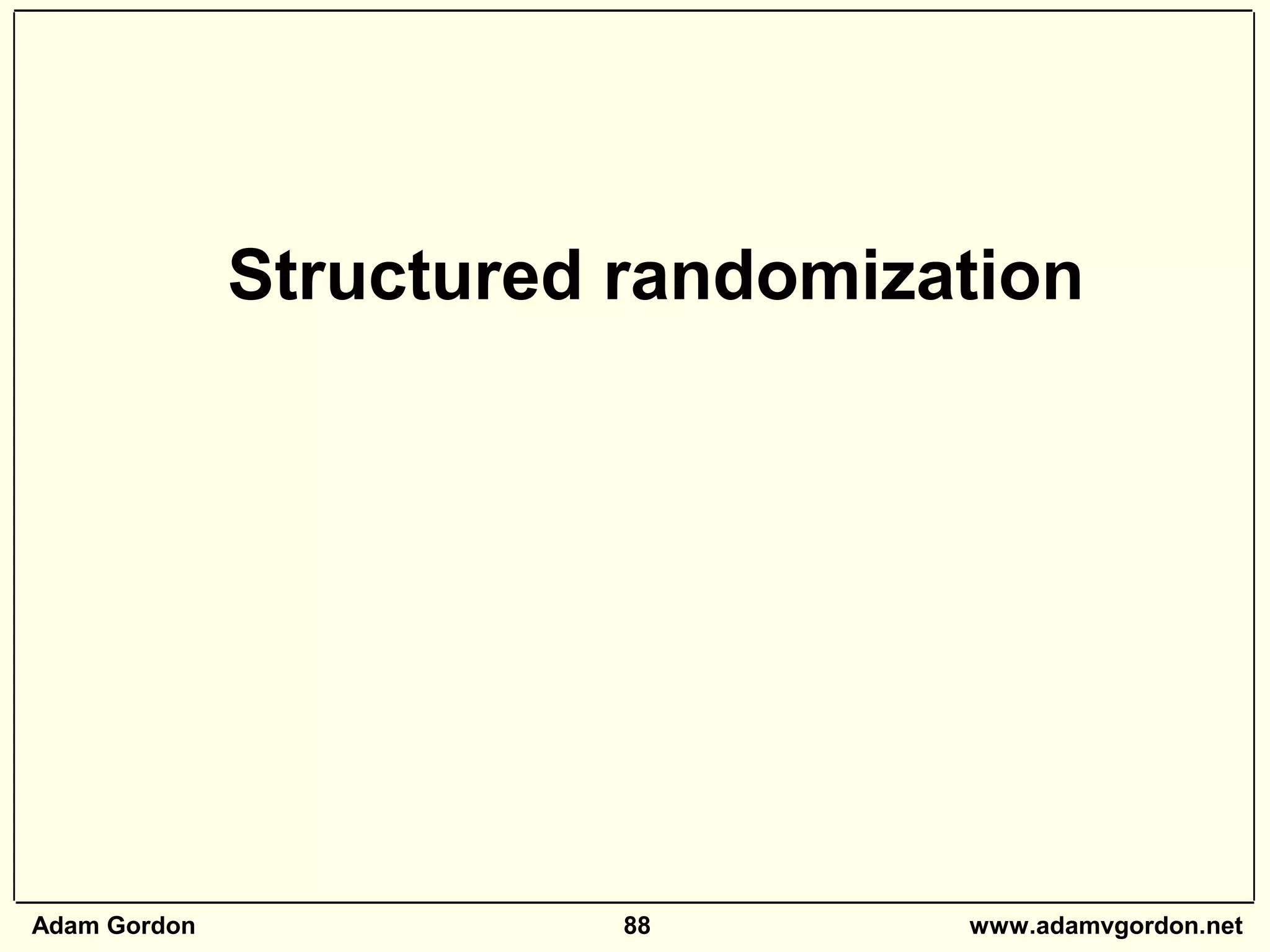 Structured randomization

Adam Gordon 88 www.adamvgordon.net